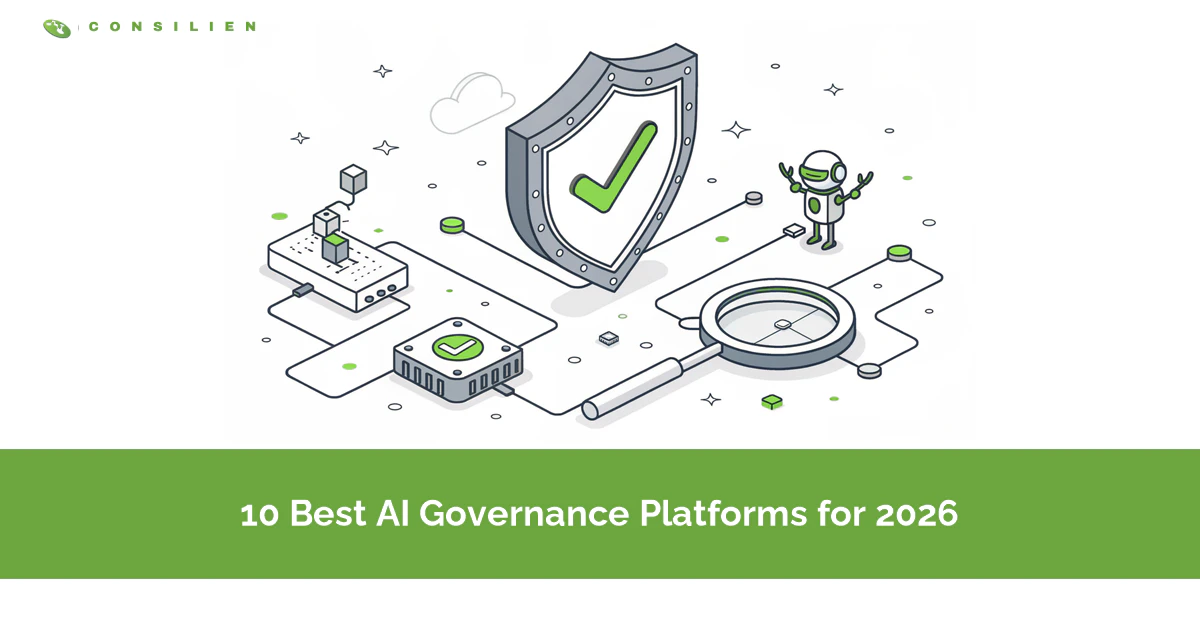 CONSILIEN

10 Best AI Governance Platforms for 2026